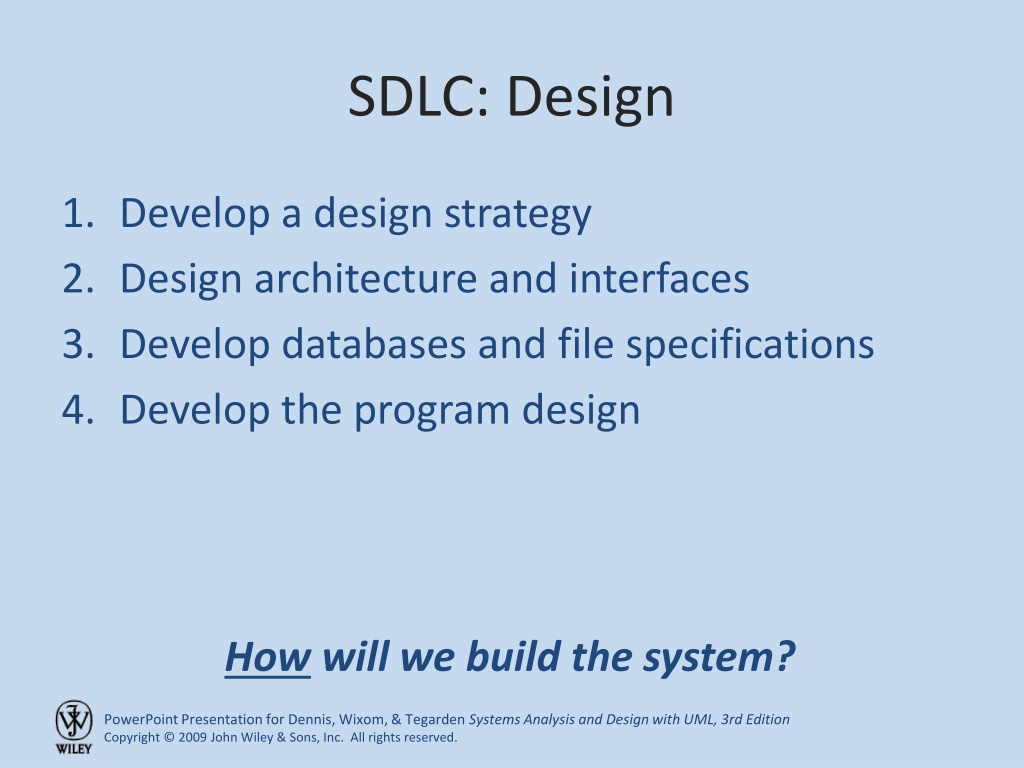 SDLC: Design

1. Develop a design strategy
2. Design architecture and interfaces
3. Develop databases and file specifications
4. Develop the program design

How will we build the system?

WILEY

PowerPoint Presentation for Dennis, Wixom, & Tegarden Systems Analysis and Design with UML, 3rd Edition
Copyright © 2009 John Wiley & Sons, Inc. All rights reserved.